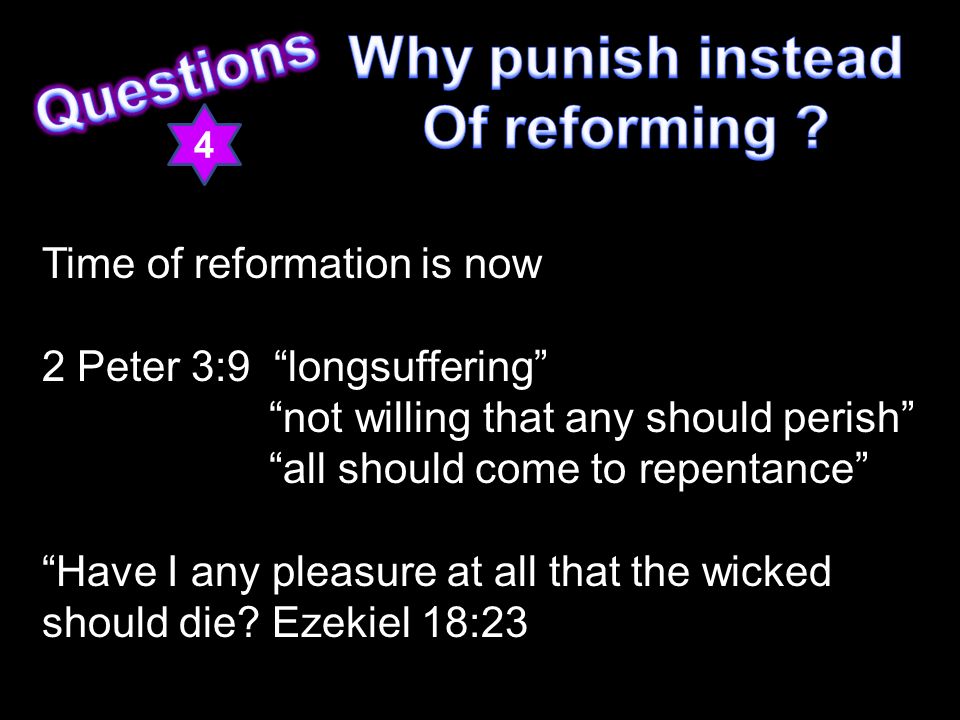 Questions

4

Why punish instead
Of reforming ?

Time of reformation is now

2 Peter 3:9 “longsuffering”
“not willing that any should perish”
“all should come to repentance”

“Have I any pleasure at all that the wicked should die? Ezekiel 18:23